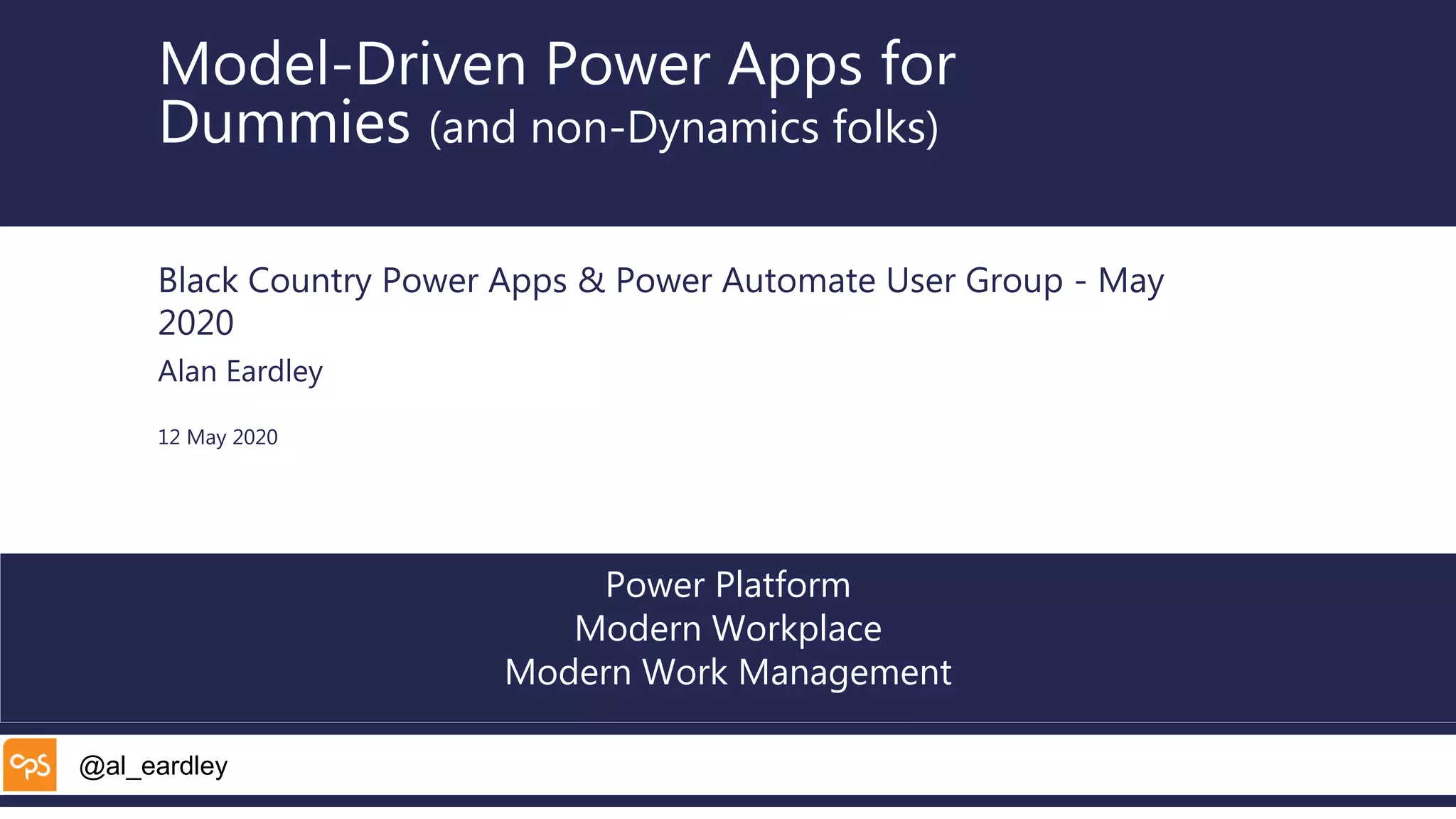 Model-Driven Power Apps for Dummies (and non-Dynamics folks)

Black Country Power Apps & Power Automate User Group - May 2020

Alan Eardley

12 May 2020

Power Platform
Modern Workplace
Modern Work Management

CPS

@al_eardley